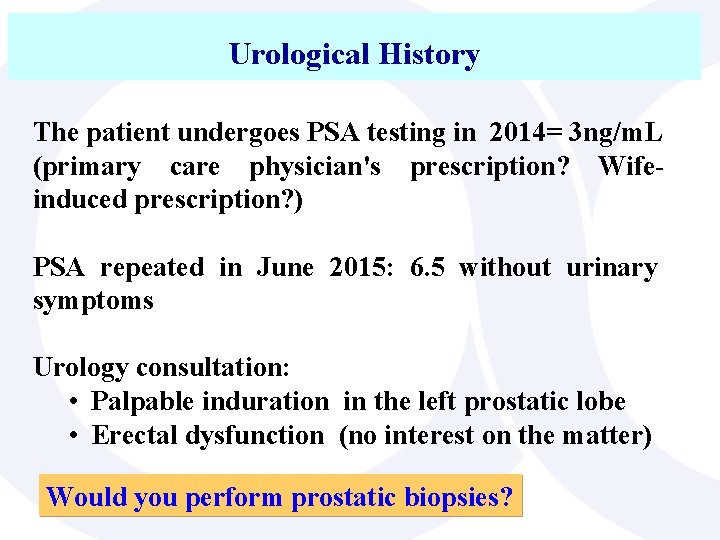 Urological History

The patient undergoes PSA testing in 2014= 3ng/mL (primary care physician's prescription? Wife-induced prescription?)

PSA repeated in June 2015: 6.5 without urinary symptoms

Urology consultation:
• Palpable induration in the left prostatic lobe
• Erectal dysfunction (no interest on the matter)

Would you perform prostatic biopsies?